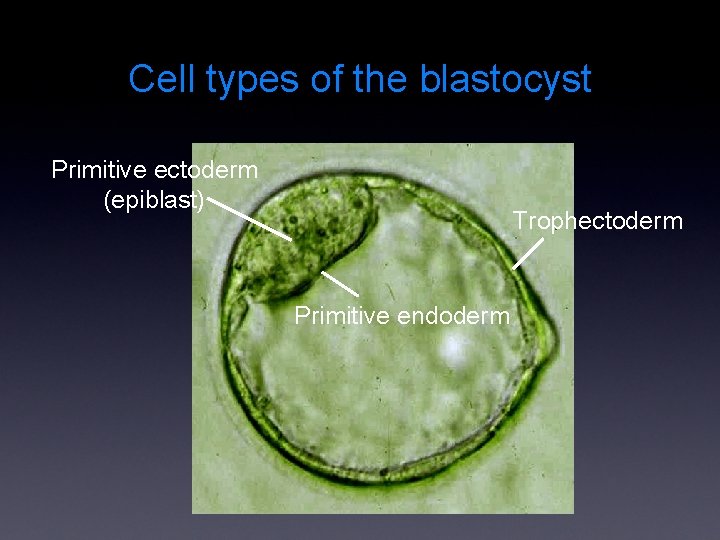 Cell types of the blastocyst

Primitive ectoderm (epiblast)

Trophectoderm

Primitive endoderm